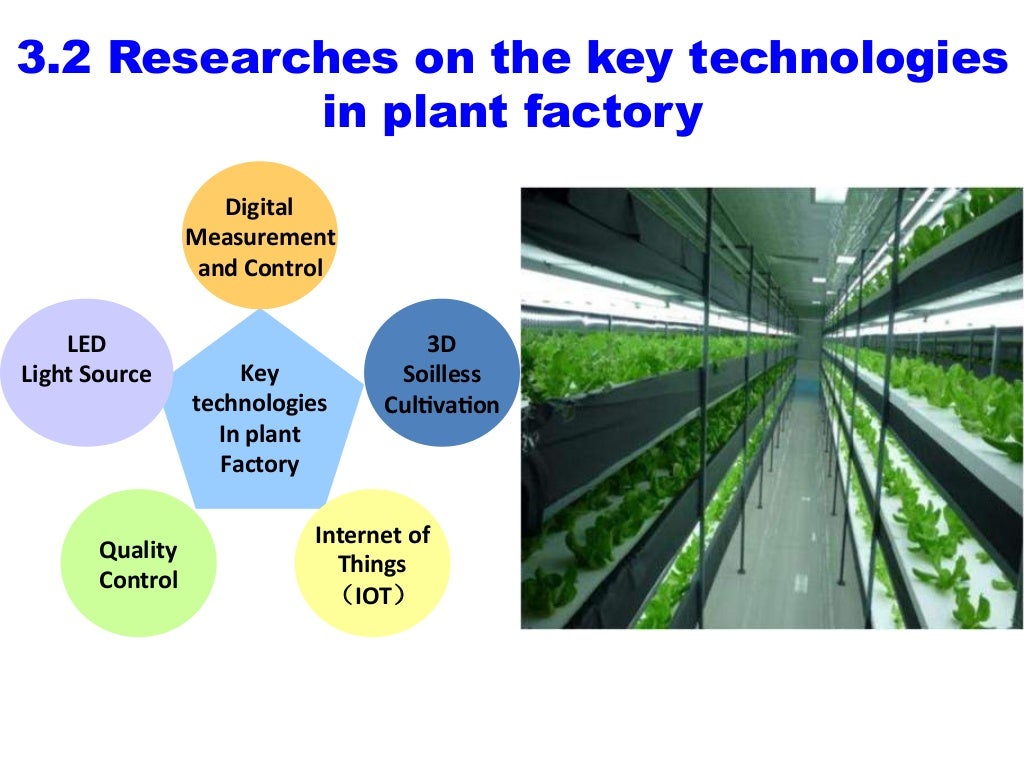 3.2 Researches on the key technologies in plant factory

Digital Measurement and Control

LED Light Source

Key technologies In plant Factory

3D Soilless Cultivation

Quality Control

Internet of Things （IOT）